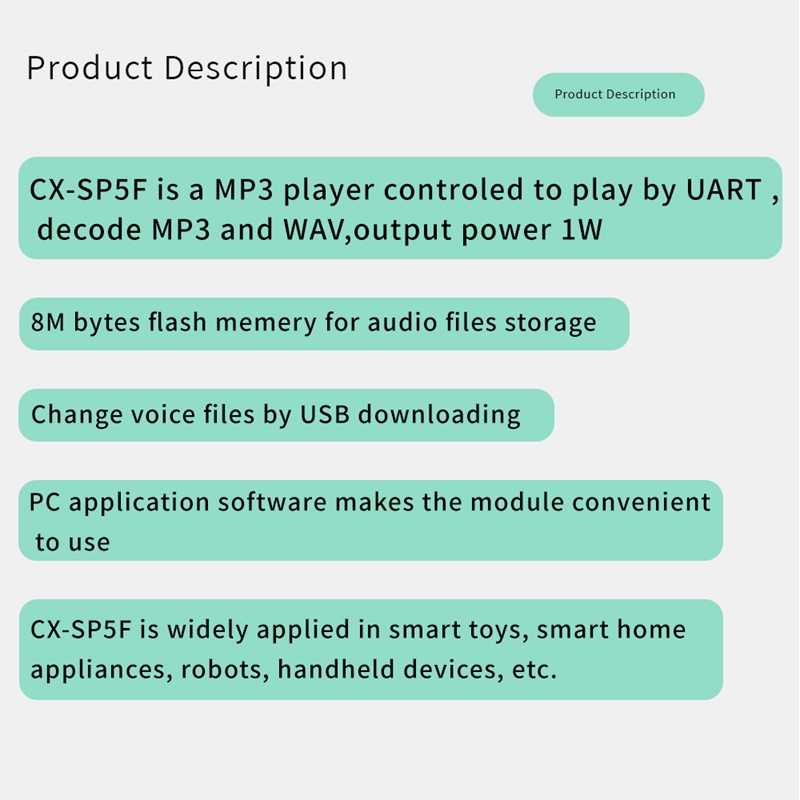 Product Description

Product Description

CX-SP5F is a MP3 player controled to play by UART , decode MP3 and WAV,output power 1W

8M bytes flash memery for audio files storage

Change voice files by USB downloading

PC application software makes the module convenient to use

CX-SP5F is widely applied in smart toys, smart home appliances, robots, handheld devices, etc.